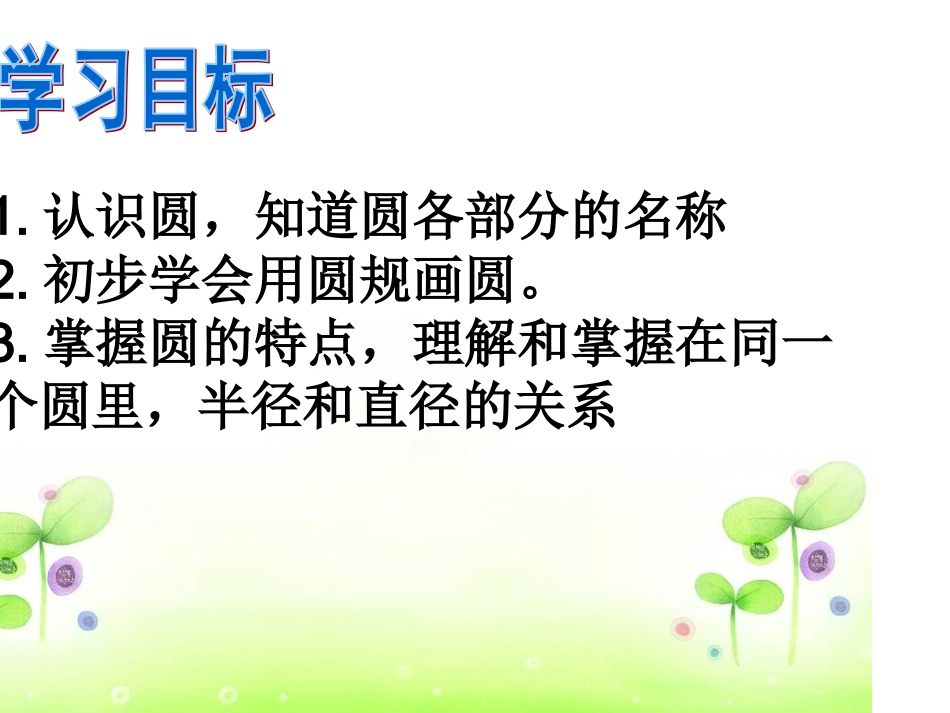 学习目标

1. 认识圆，知道圆各部分的名称
2. 初步学会用圆规画圆。
3. 掌握圆的特点，理解和掌握在同一个圆里，半径和直径的关系